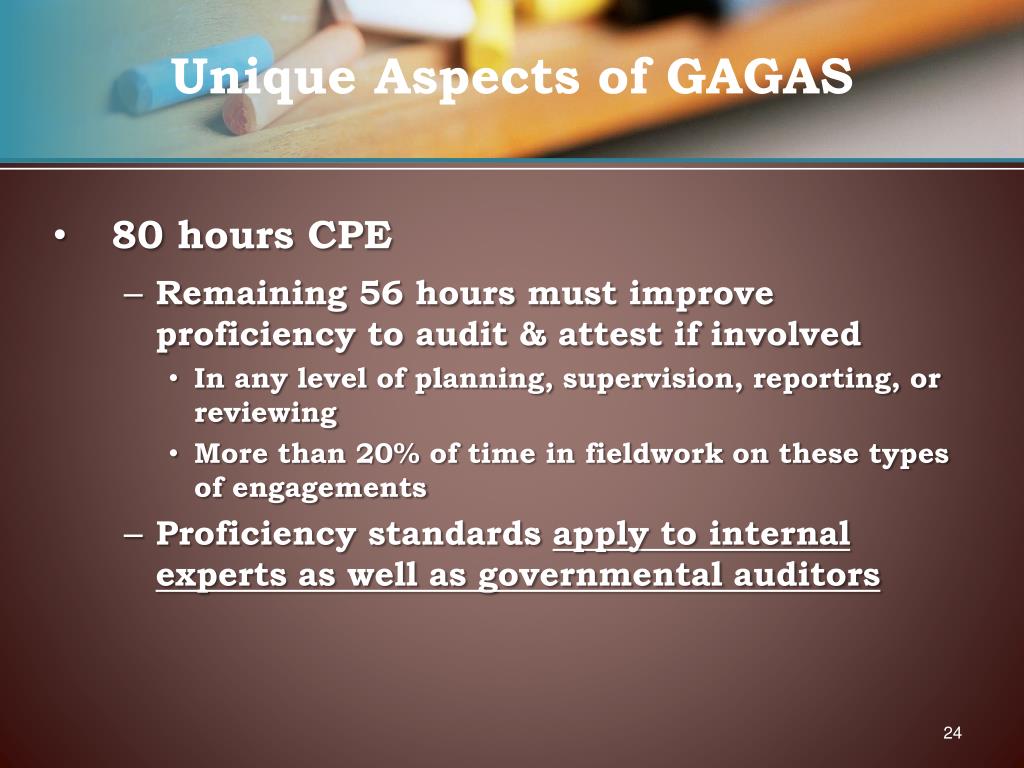 Unique Aspects of GAGAS

• 80 hours CPE

– Remaining 56 hours must improve proficiency to audit & attest if involved

• In any level of planning, supervision, reporting, or reviewing

• More than 20% of time in fieldwork on these types of engagements

– Proficiency standards apply to internal experts as well as governmental auditors

24